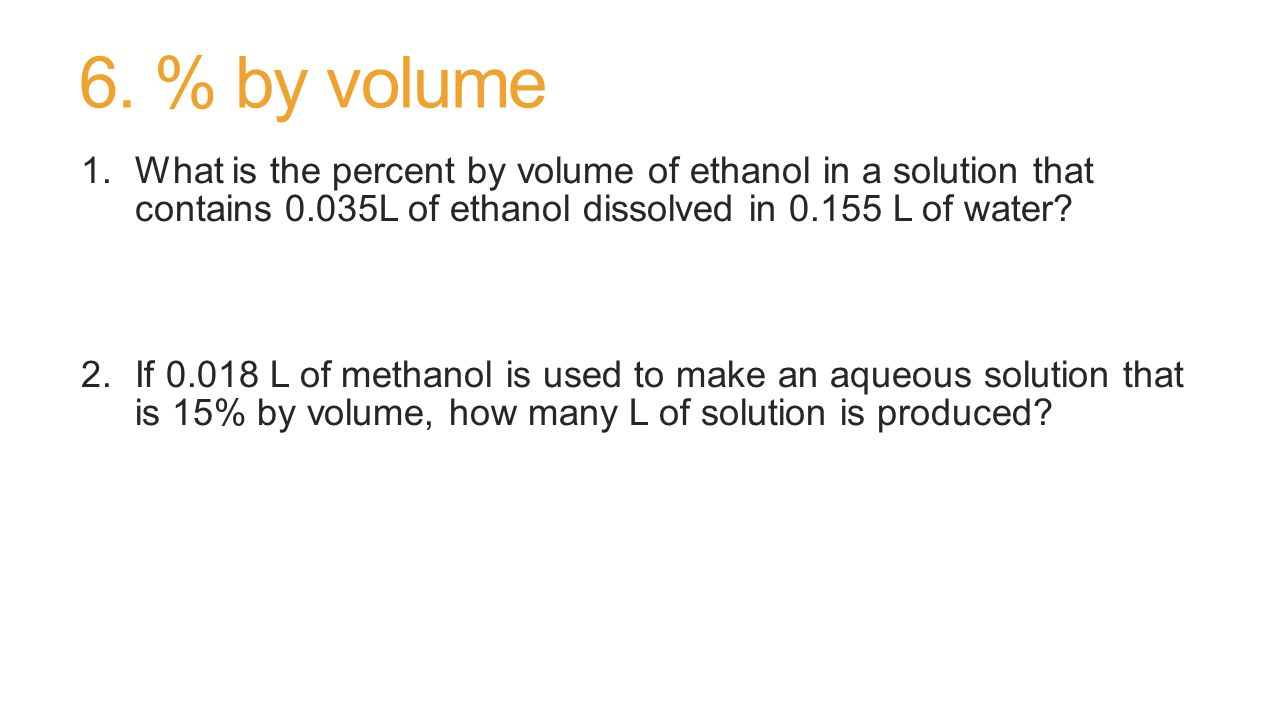 6. % by volume

1. What is the percent by volume of ethanol in a solution that contains 0.035L of ethanol dissolved in 0.155 L of water?

2. If 0.018 L of methanol is used to make an aqueous solution that is 15% by volume, how many L of solution is produced?